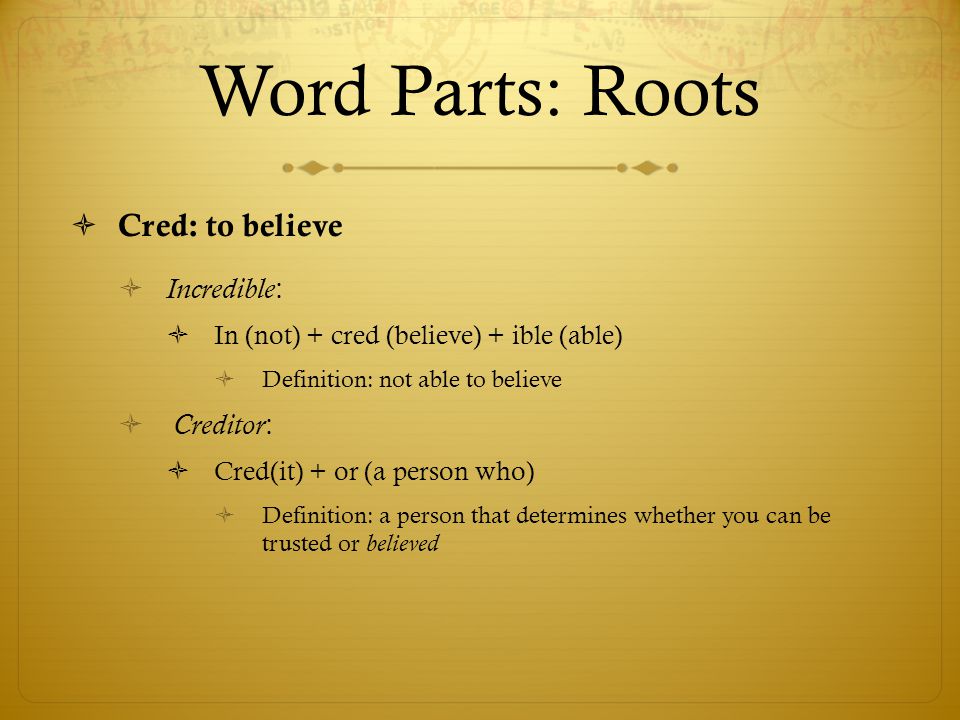 Word Parts: Roots

Cred: to believe

Incredible:

In (not) + cred (believe) + ible (able)

Definition: not able to believe

Creditor:

Cred(it) + or (a person who)

Definition: a person that determines whether you can be trusted or believed